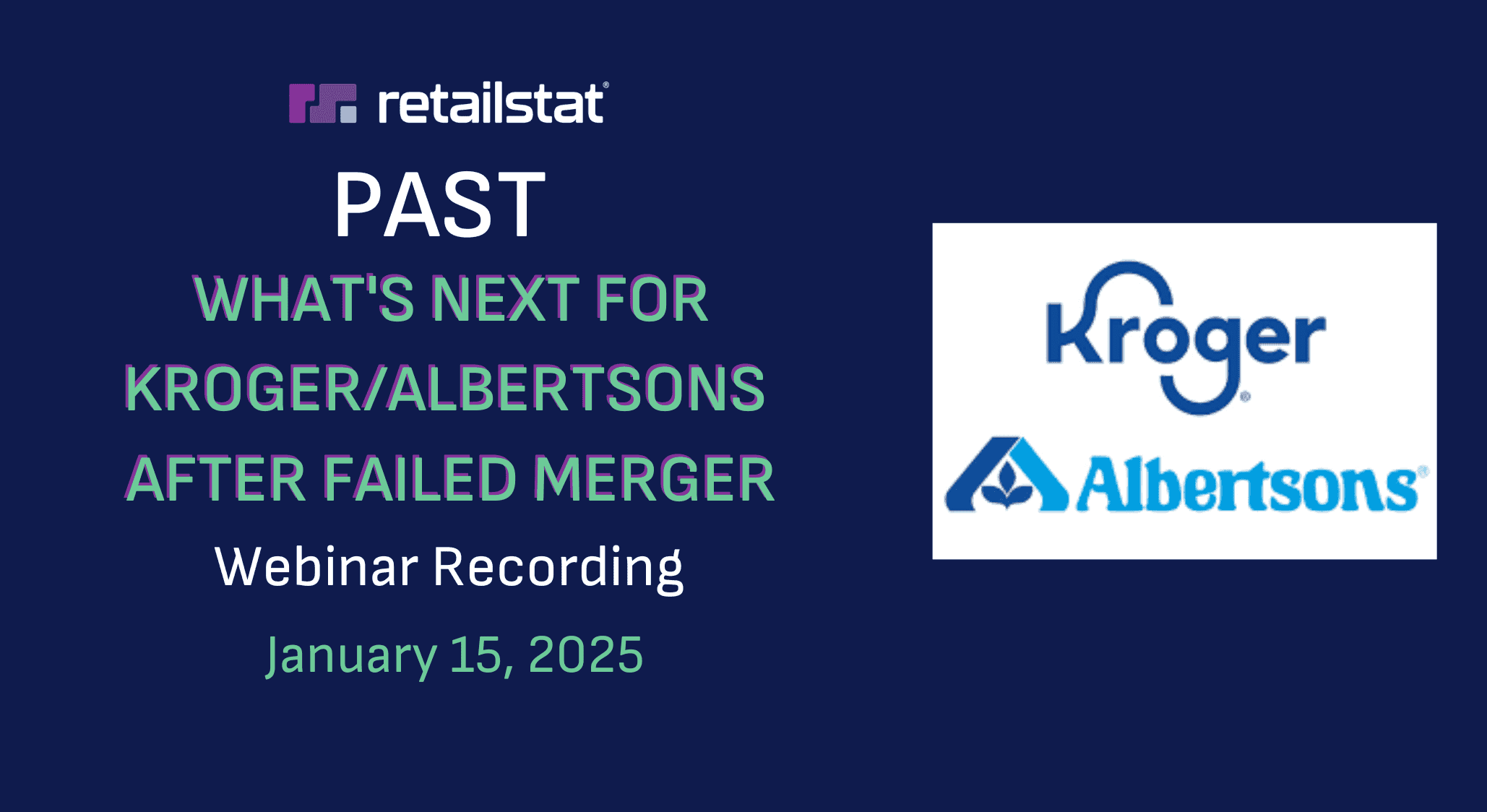 retailstat®

PAST

WHAT'S NEXT FOR KROGER/ALBERTSONS AFTER FAILED MERGER

Webinar Recording

January 15, 2025

Kroger®

Albertsons®